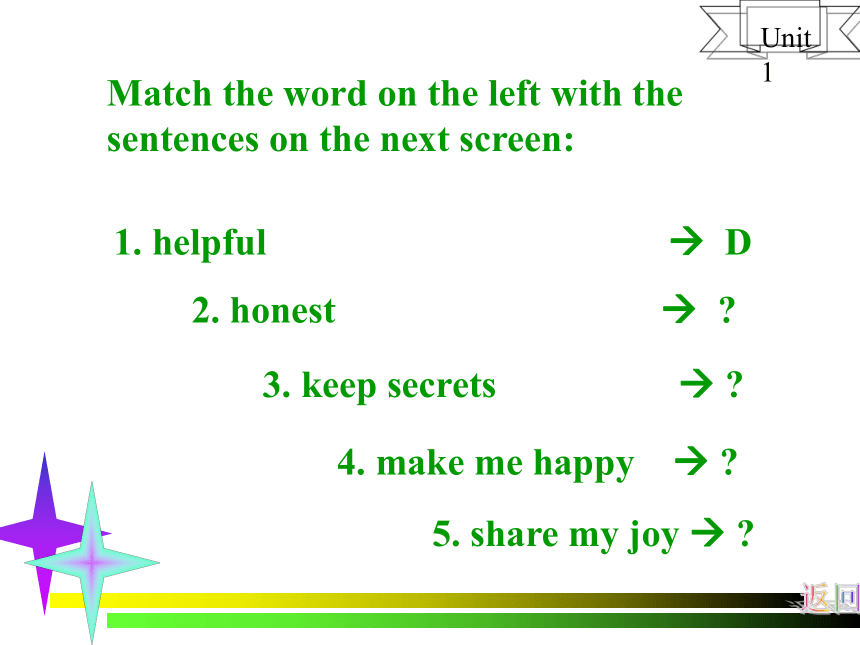 Unit 1

Match the word on the left with the sentences on the next screen:

1. helpful → D

2. honest → ?

3. keep secrets → ?

4. make me happy → ?

5. share my joy → ?

返回